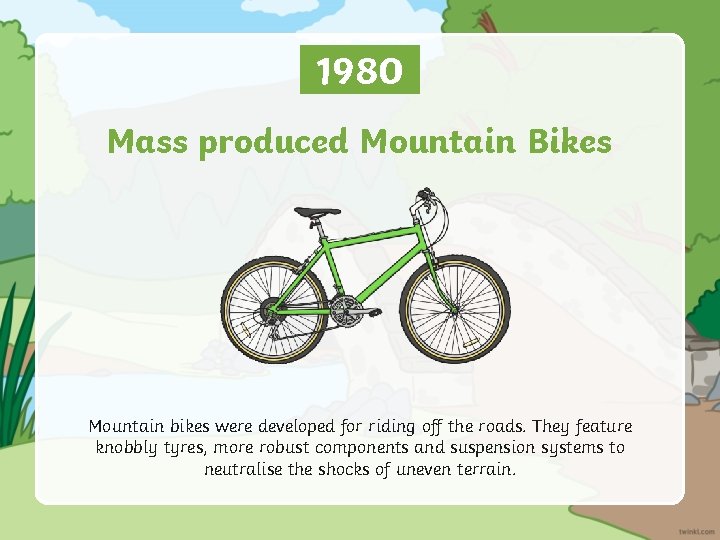 1980

Mass produced Mountain Bikes

Mountain bikes were developed for riding off the roads. They feature knobbly tyres, more robust components and suspension systems to neutralise the shocks of uneven terrain.

twinkl.com